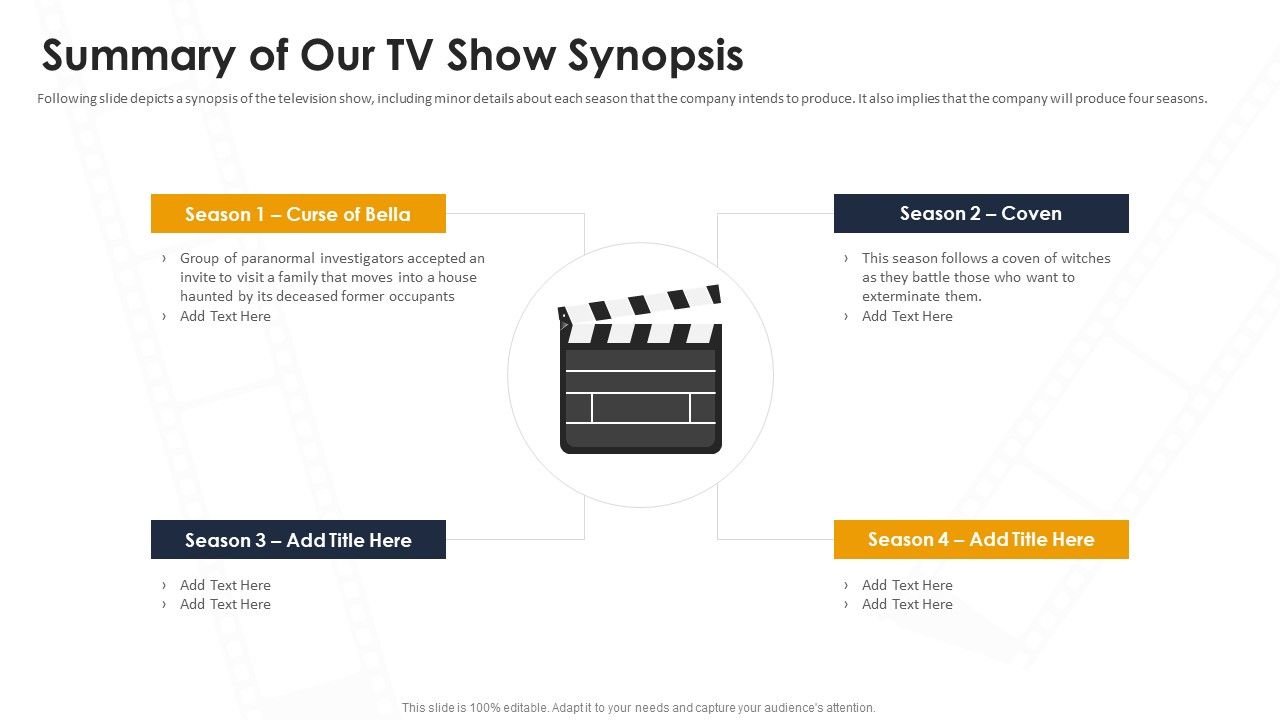 Summary of Our TV Show Synopsis

Following slide depicts a synopsis of the television show, including minor details about each season that the company intends to produce. It also implies that the company will produce four seasons.

Season 1 – Curse of Bella

› Group of paranormal investigators accepted an invite to visit a family that moves into a house haunted by its deceased former occupants
› Add Text Here

Season 2 – Coven

› This season follows a coven of witches as they battle those who want to exterminate them.
› Add Text Here

Season 3 – Add Title Here

› Add Text Here
› Add Text Here

Season 4 – Add Title Here

› Add Text Here
› Add Text Here

This slide is 100% editable. Adapt it to your needs and capture your audience's attention.